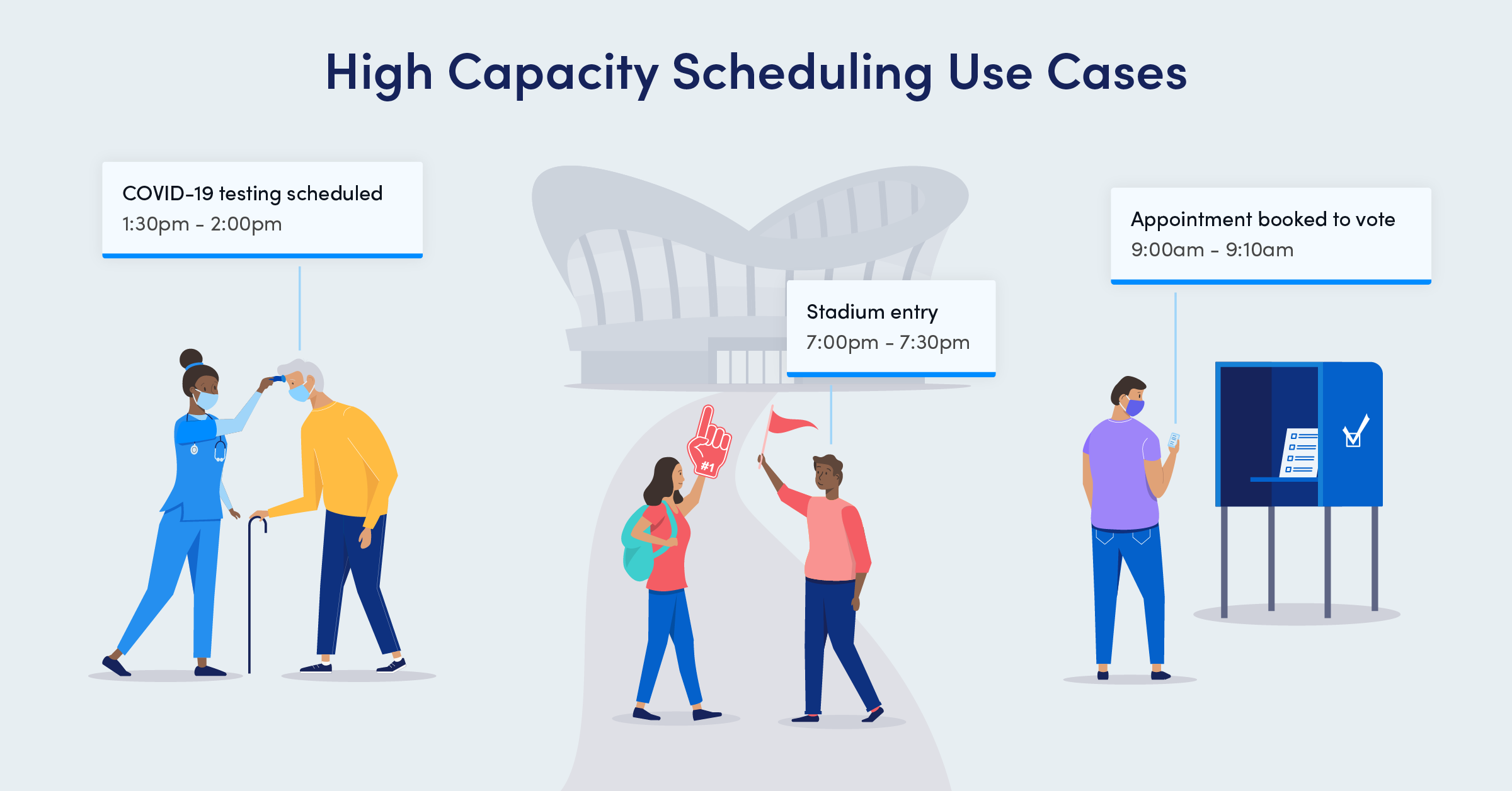 High Capacity Scheduling Use Cases

COVID-19 testing scheduled
1:30pm - 2:00pm

Stadium entry
7:00pm - 7:30pm

#1

Appointment booked to vote
9:00am - 9:10am